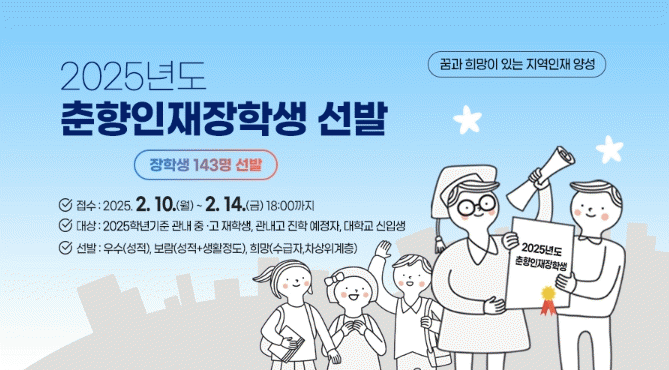 꿈과 희망이 있는 지역인재 양성

2025년도
춘향인재장학생 선발

장학생 143명 선발

접수 : 2025. 2. 10.(월) ~ 2. 14.(금) 18:00까지
대상 : 2025학년기준 관내 중·고 재학생, 관내고 진학 예정자, 대학교 신입생
선발 : 우수(성적), 보람(성적+생활정도), 희망(수급자,차상위계층)

2025년도
춘향인재장학생